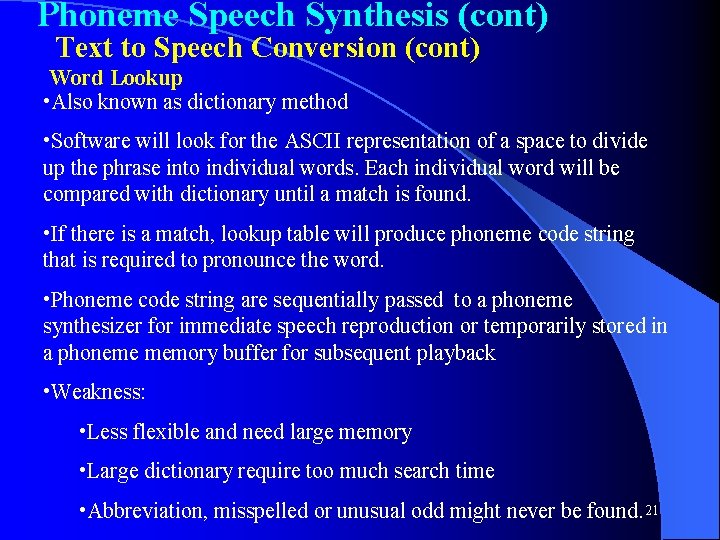 Phoneme Speech Synthesis (cont)

Text to Speech Conversion (cont)

Word Lookup

•Also known as dictionary method

•Software will look for the ASCII representation of a space to divide up the phrase into individual words. Each individual word will be compared with dictionary until a match is found.

•If there is a match, lookup table will produce phoneme code string that is required to pronounce the word.

•Phoneme code string are sequentially passed to a phoneme synthesizer for immediate speech reproduction or temporarily stored in a phoneme memory buffer for subsequent playback

•Weakness:

•Less flexible and need large memory

•Large dictionary require too much search time

•Abbreviation, misspelled or unusual odd might never be found.

21